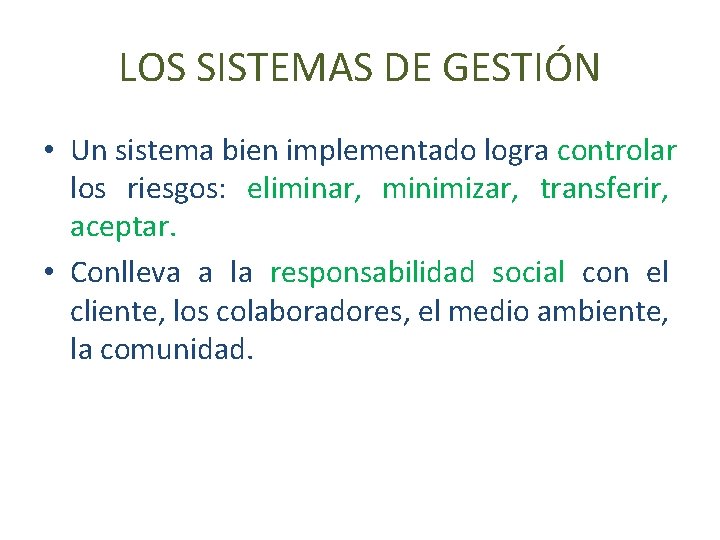 LOS SISTEMAS DE GESTIÓN

• Un sistema bien implementado logra controlar los riesgos: eliminar, minimizar, transferir, aceptar.

• Conlleva a la responsabilidad social con el cliente, los colaboradores, el medio ambiente, la comunidad.